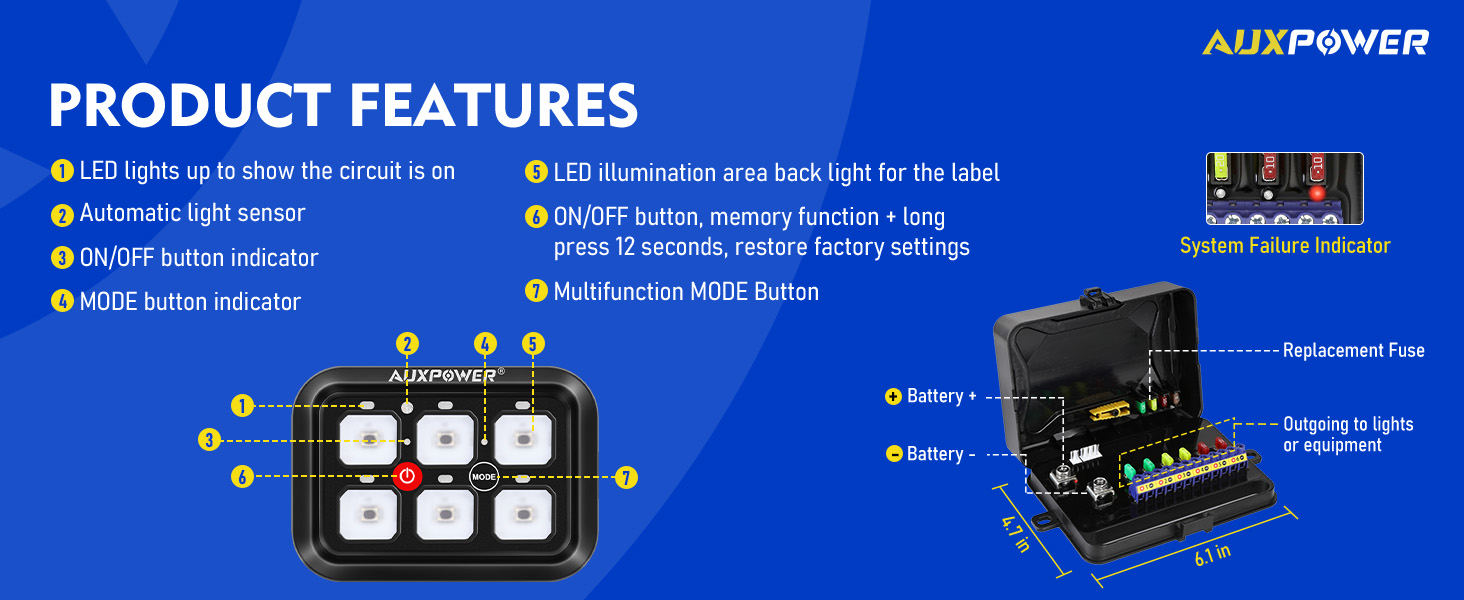 AUXPOWER

PRODUCT FEATURES

1 LED lights up to show the circuit is on

2 Automatic light sensor

3 ON/OFF button indicator

4 MODE button indicator

5 LED illumination area back light for the label

6 ON/OFF button, memory function + long press 12 seconds, restore factory settings

7 Multifunction MODE Button

10 10

System Failure Indicator

2 4 5

AUXPOWER®

1

3

6

MODE

7

Replacement Fuse

+ Battery +

- Battery -

Outgoing to lights or equipment

4.7 in

6.1 in